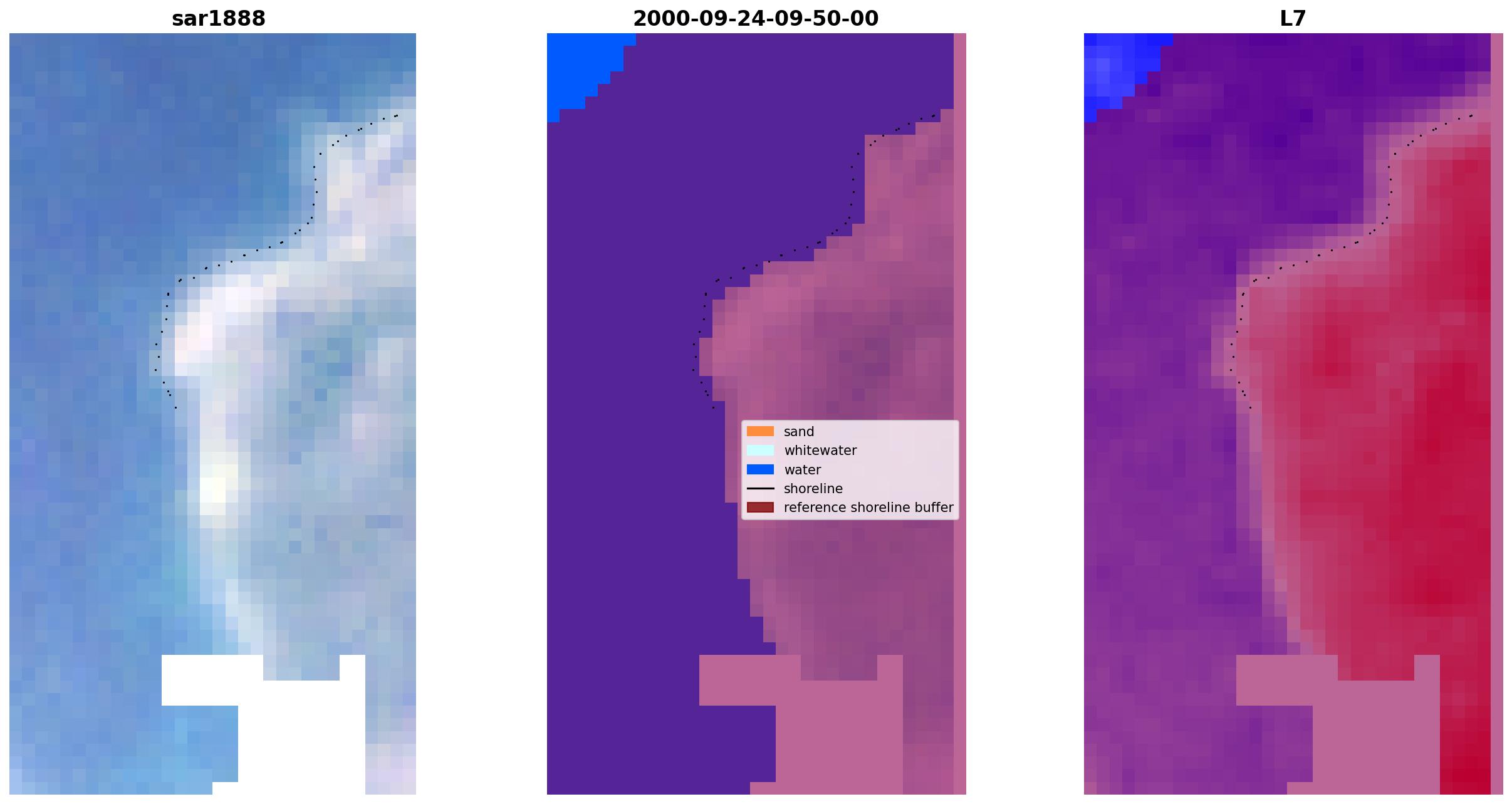 sar1888

2000-09-24-09-50-00

sand
whitewater
water
shoreline
reference shoreline buffer

L7